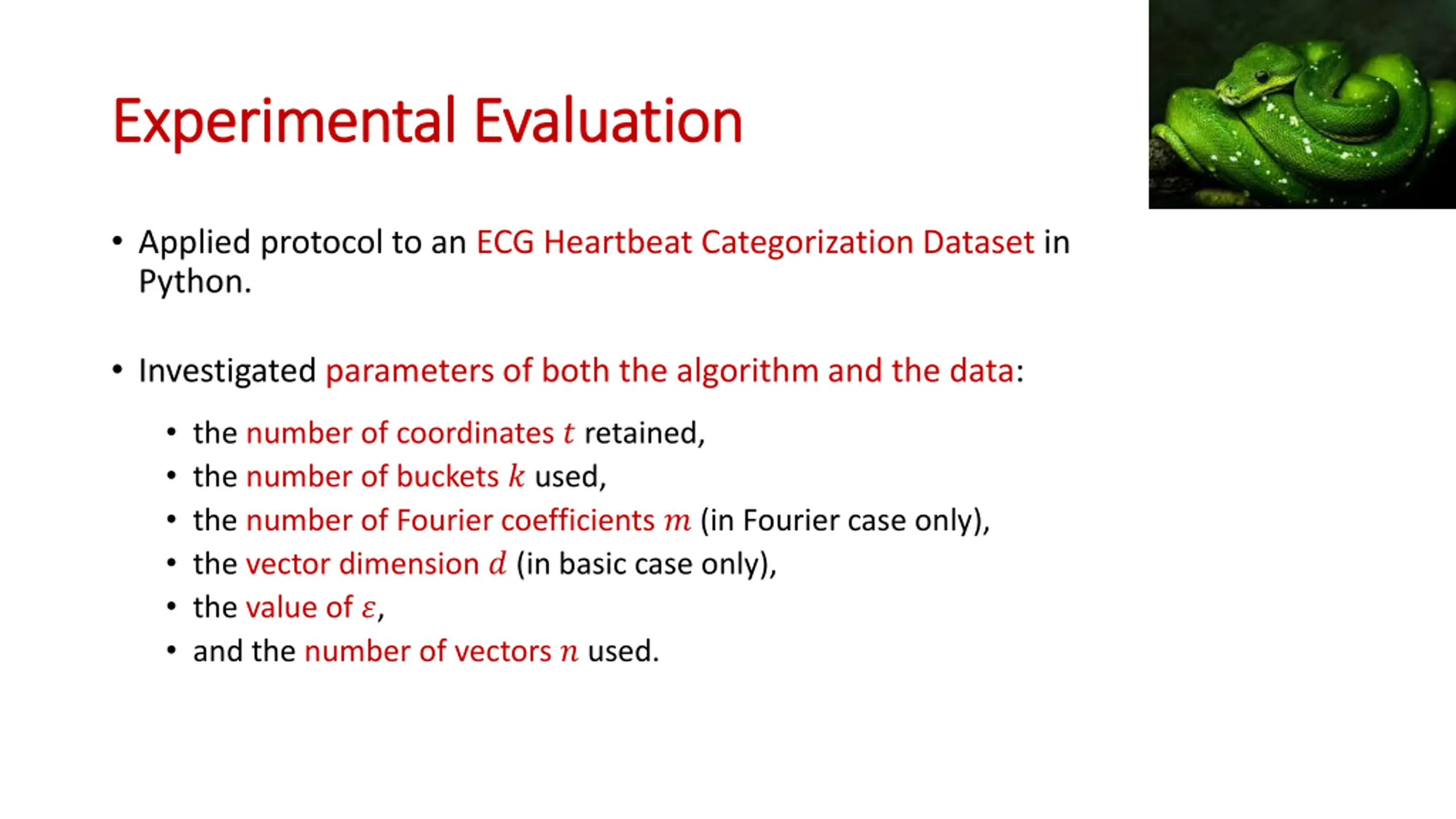 Experimental Evaluation

• Applied protocol to an ECG Heartbeat Categorization Dataset in Python.

• Investigated parameters of both the algorithm and the data:

• the number of coordinates $t$ retained,
• the number of buckets $k$ used,
• the number of Fourier coefficients $m$ (in Fourier case only),
• the vector dimension $d$ (in basic case only),
• the value of $\varepsilon$,
• and the number of vectors $n$ used.